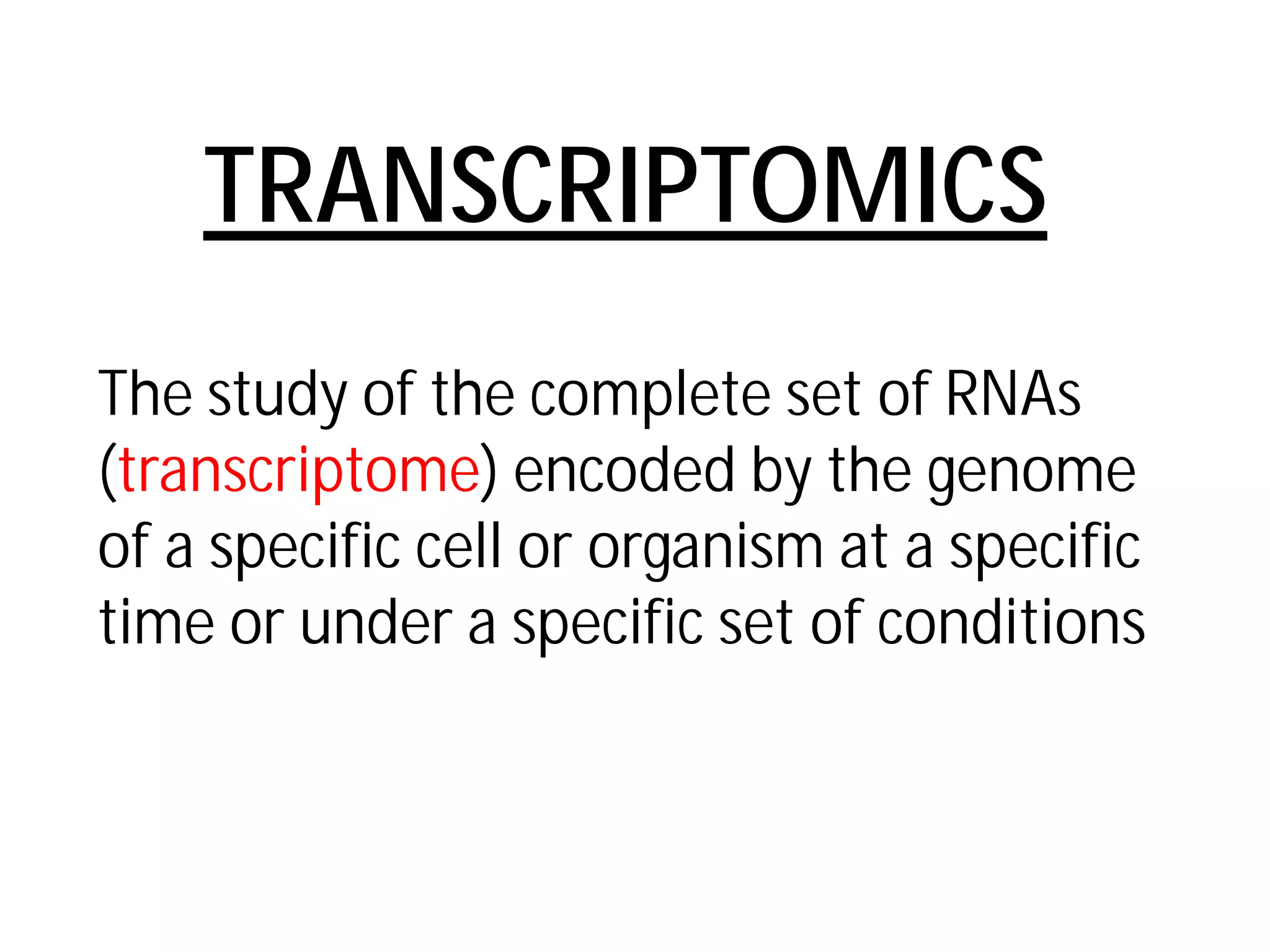 TRANSCRIPTOMICS

The study of the complete set of RNAs (transcriptome) encoded by the genome of a specific cell or organism at a specific time or under a specific set of conditions